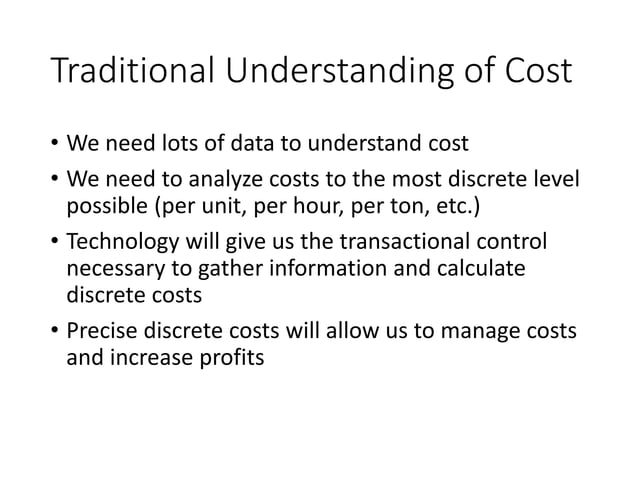 Traditional Understanding of Cost

• We need lots of data to understand cost
• We need to analyze costs to the most discrete level possible (per unit, per hour, per ton, etc.)
• Technology will give us the transactional control necessary to gather information and calculate discrete costs
• Precise discrete costs will allow us to manage costs and increase profits